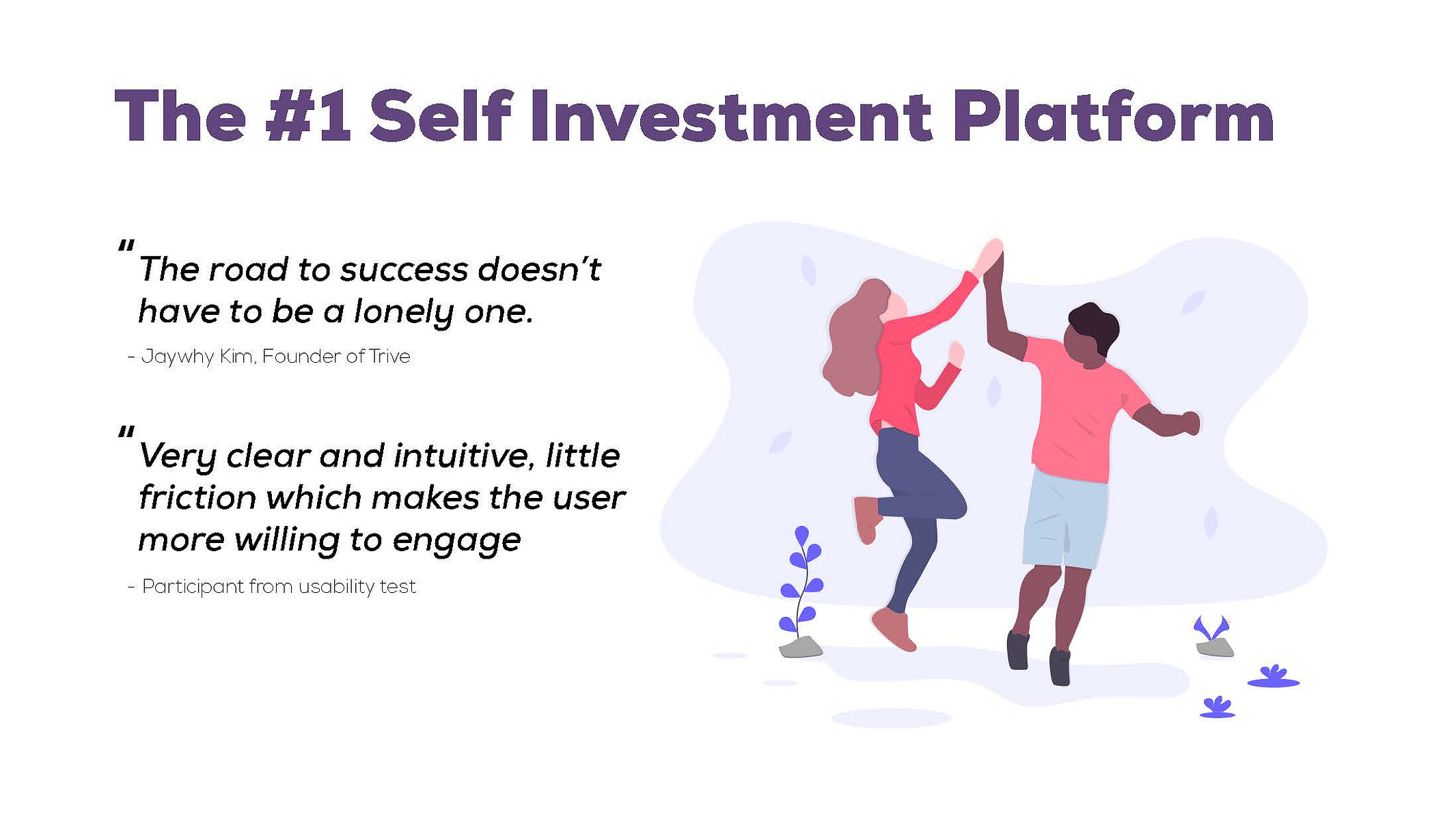 The #1 Self Investment Platform

"The road to success doesn't have to be a lonely one.

- Jaywhy Kim, Founder of Trive

"Very clear and intuitive, little friction which makes the user more willing to engage

- Participant from usability test